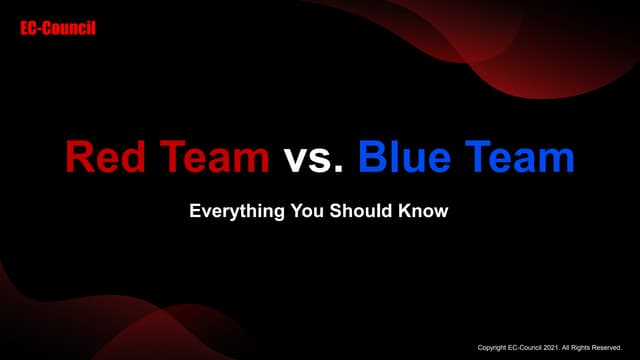 EC-Council

Red Team vs. Blue Team

Everything You Should Know

Copyright EC-Council 2021. All Rights Reserved.